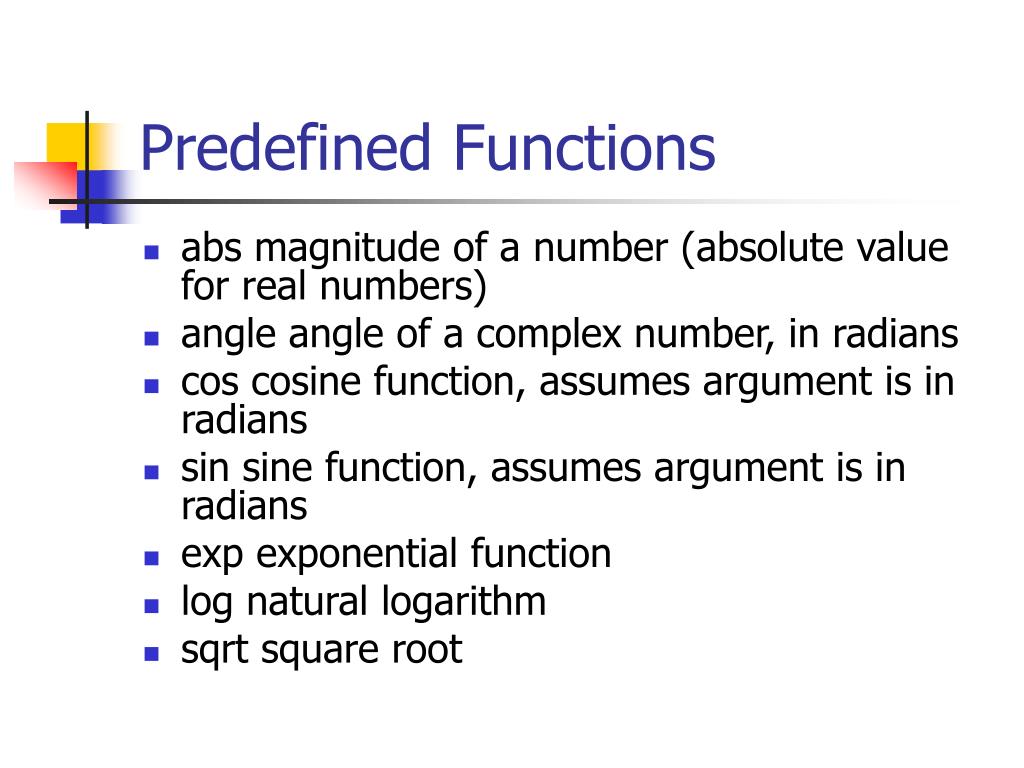 Predefined Functions

- abs magnitude of a number (absolute value for real numbers)
- angle angle of a complex number, in radians
- cos cosine function, assumes argument is in radians
- sin sine function, assumes argument is in radians
- exp exponential function
- log natural logarithm
- sqrt square root